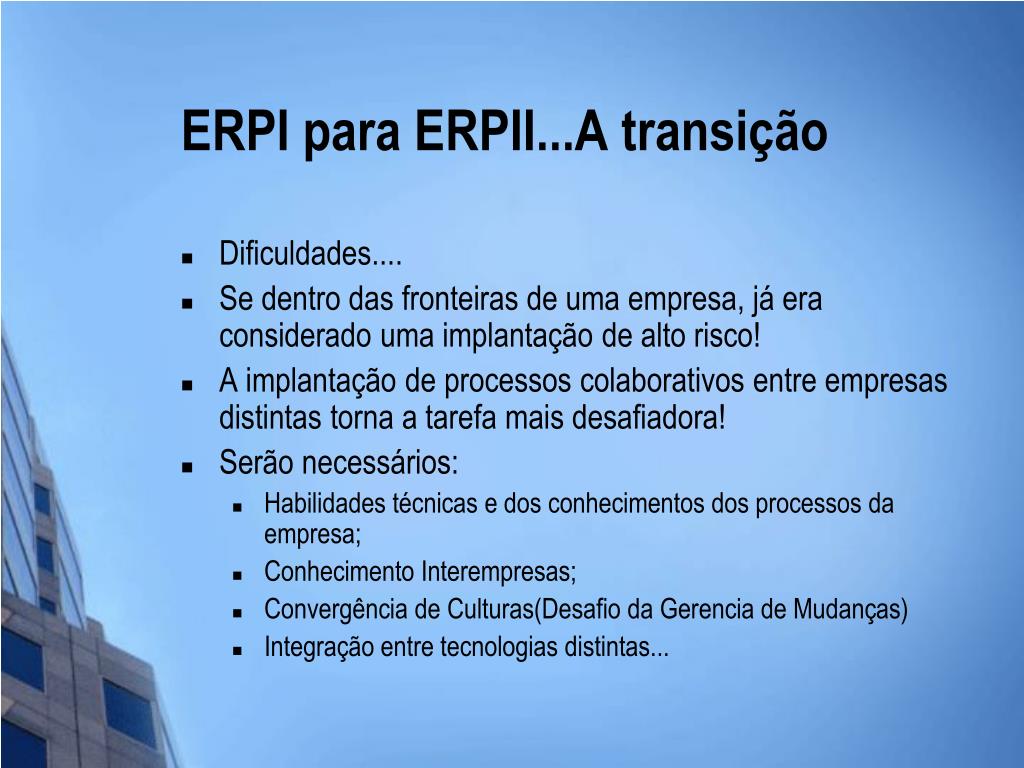 ERPI para ERPII...A transição

- Dificuldades....
- Se dentro das fronteiras de uma empresa, já era considerado uma implantação de alto risco!
- A implantação de processos colaborativos entre empresas distintas torna a tarefa mais desafiadora!
- Serão necessários:
  - Habilidades técnicas e dos conhecimentos dos processos da empresa;
  - Conhecimento Interempresas;
  - Convergência de Culturas(Desafio da Gerencia de Mudanças)
  - Integração entre tecnologias distintas...